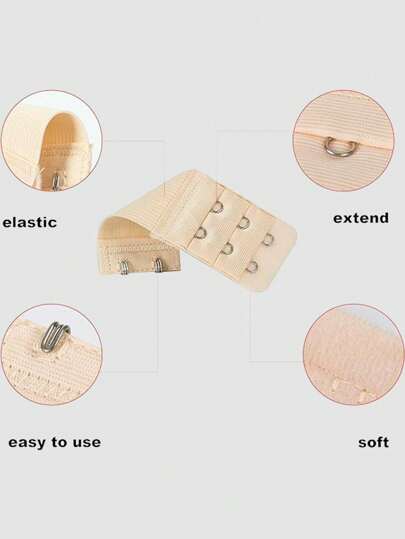 elastic

extend

easy to use

soft